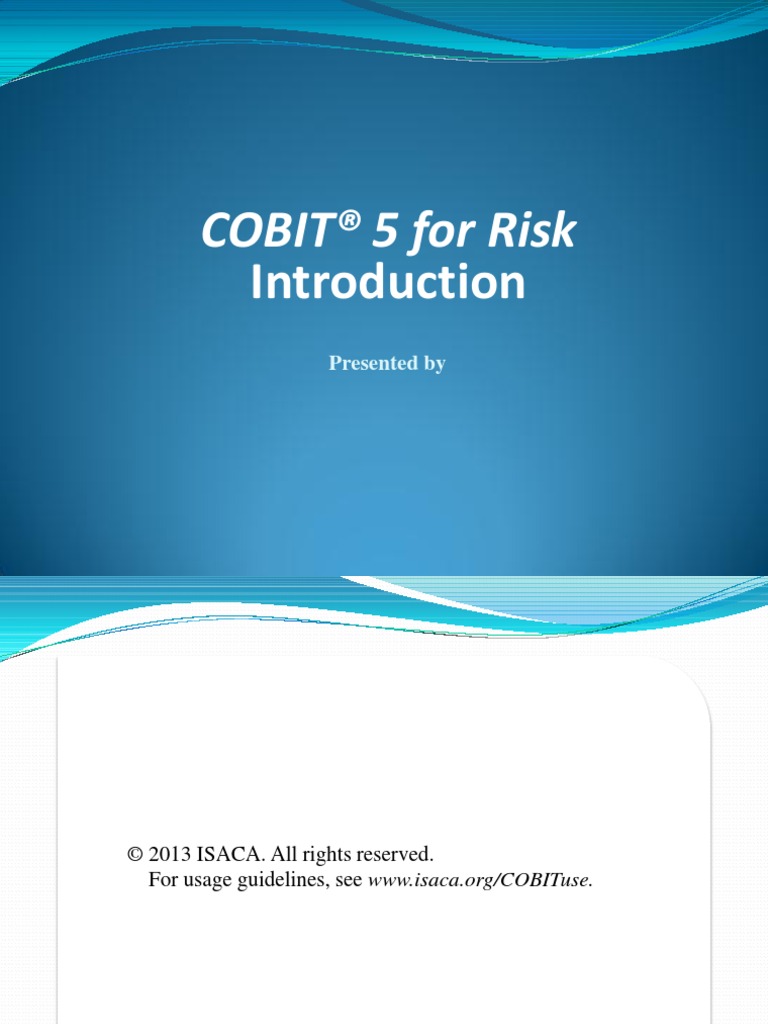 COBIT® 5 for Risk
Introduction

Presented by

© 2013 ISACA. All rights reserved.
For usage guidelines, see www.isaca.org/COBITuse.